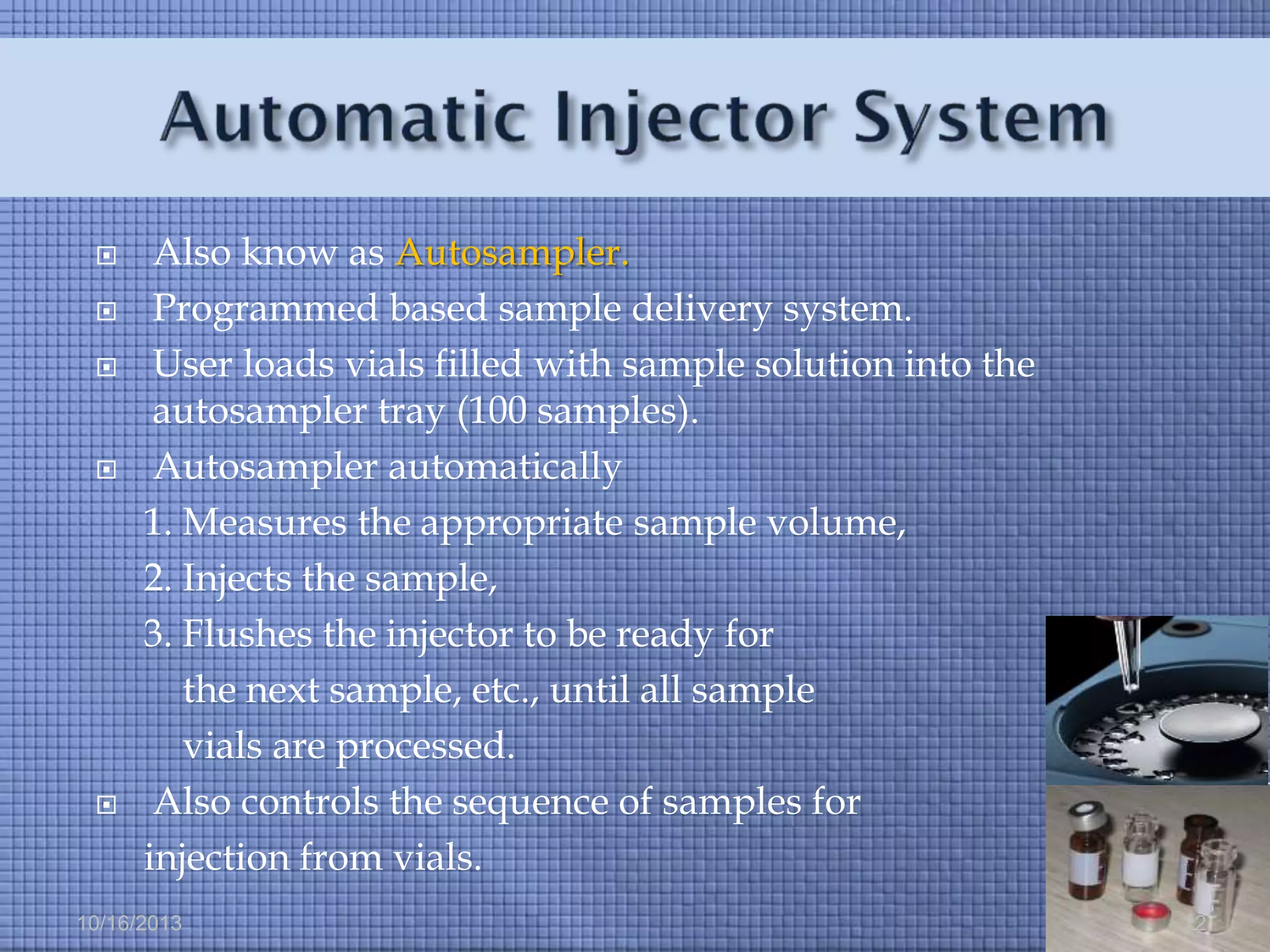 Automatic Injector System

Also know as Autosampler.

Programmed based sample delivery system.

User loads vials filled with sample solution into the autosampler tray (100 samples).

Autosampler automatically

1. Measures the appropriate sample volume,

2. Injects the sample,

3. Flushes the injector to be ready for the next sample, etc., until all sample vials are processed.

Also controls the sequence of samples for injection from vials.

10/16/2013

2